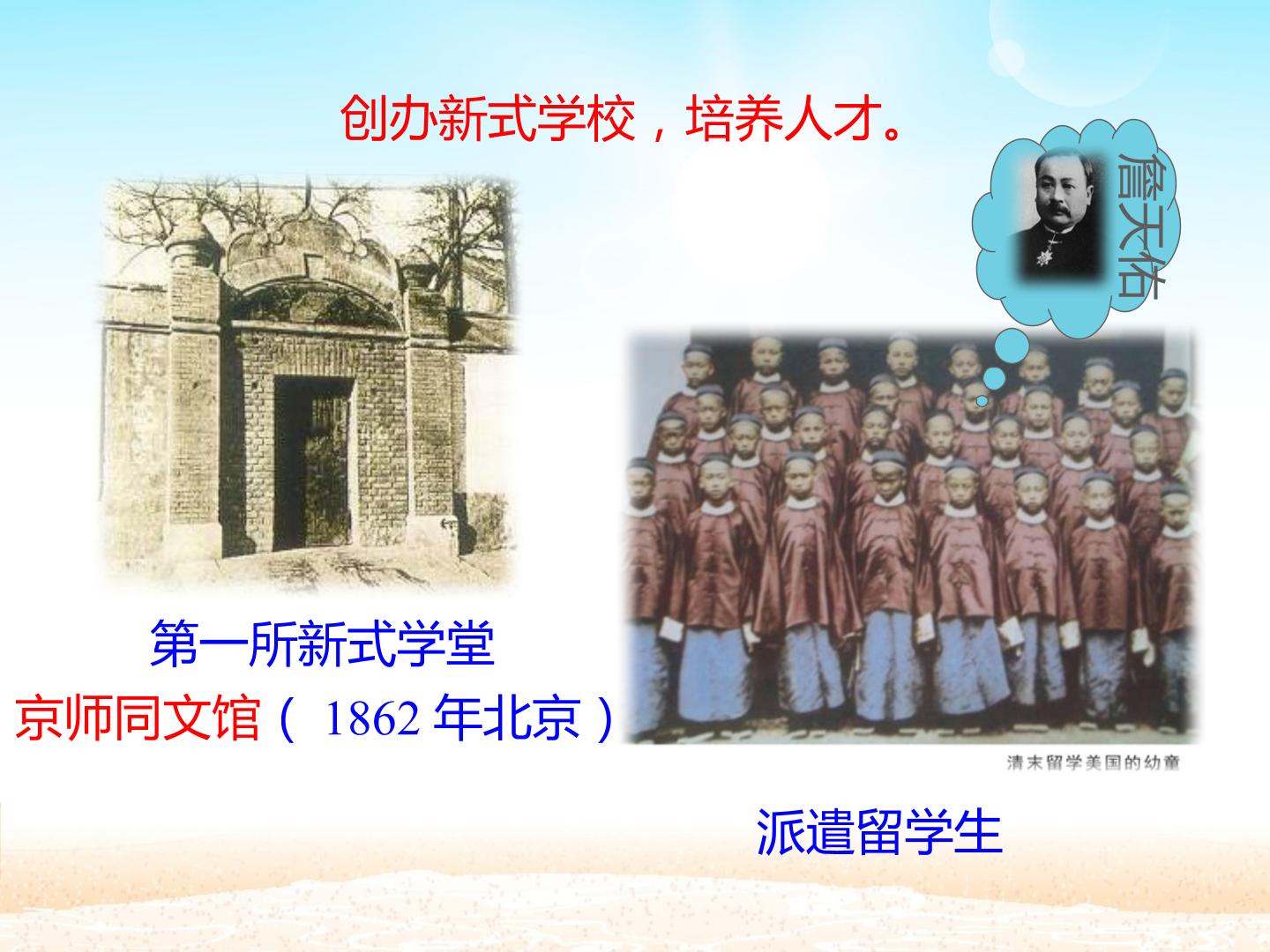 创办新式学校，培养人才。

詹天佑

第一所新式学堂

京师同文馆（1862年北京）

清末留学美国的幼童

派遣留学生